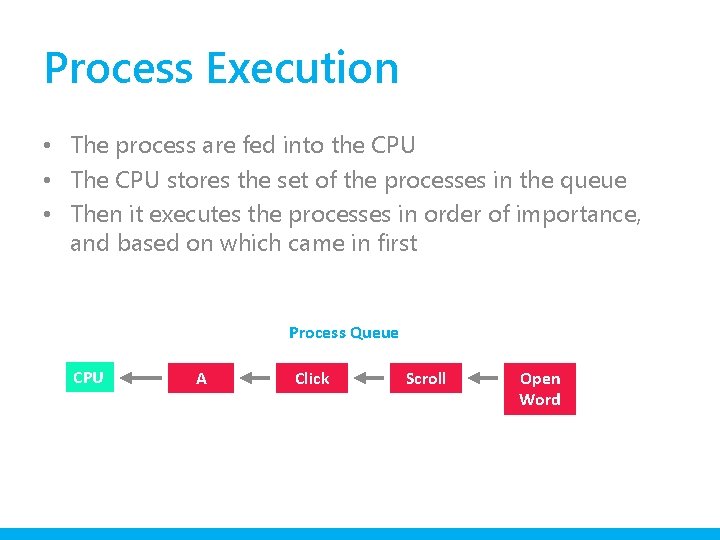 Process Execution

• The process are fed into the CPU
• The CPU stores the set of the processes in the queue
• Then it executes the processes in order of importance, and based on which came in first

Process Queue

CPU A Click Scroll Open Word